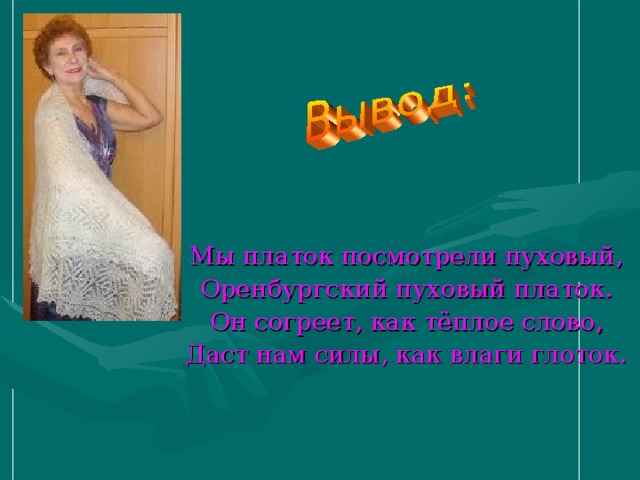 Вывод:

Мы платок посмотрели пуховый,
Оренбургский пуховый платок.
Он согреет, как тёплое слово,
Даст нам силы, как влаги глоток.